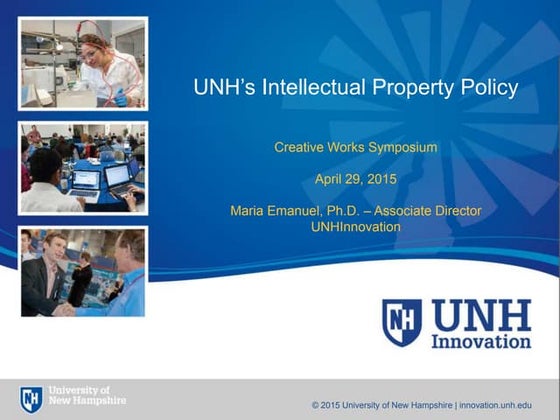 UNH's Intellectual Property Policy

Creative Works Symposium

April 29, 2015

Maria Emanuel, Ph.D. – Associate Director
UNHInnovation

NH UNH Innovation

NH University of New Hampshire

© 2015 University of New Hampshire | innovation.unh.edu